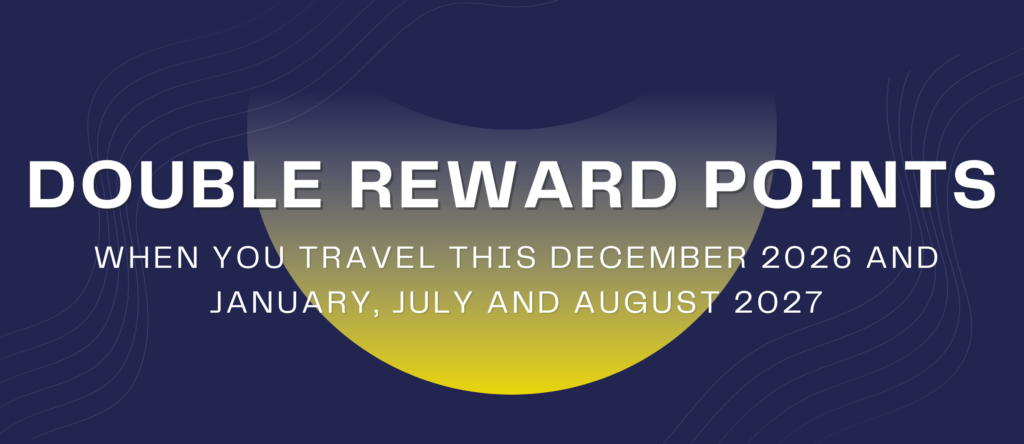 DOUBLE REWARD POINTS

WHEN YOU TRAVEL THIS DECEMBER 2026 AND JANUARY, JULY AND AUGUST 2027